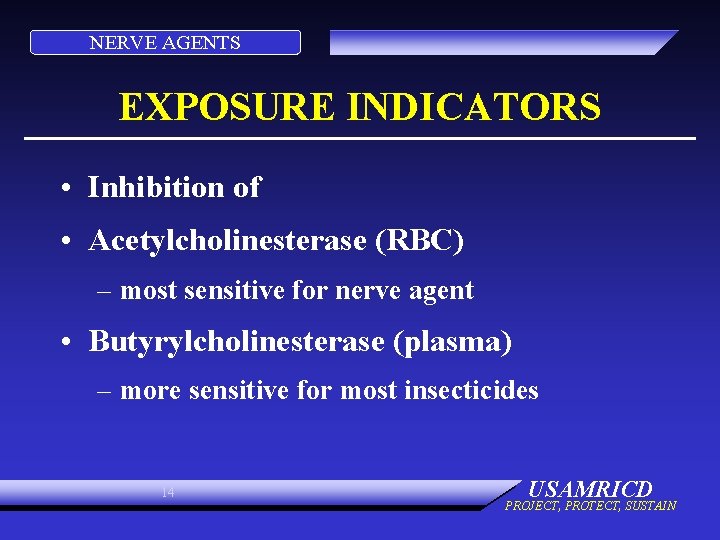 NERVE AGENTS

EXPOSURE INDICATORS

• Inhibition of

• Acetylcholinesterase (RBC)

– most sensitive for nerve agent

• Butyrylcholinesterase (plasma)

– more sensitive for most insecticides

14

USAMRICD
PROJECT, PROTECT, SUSTAIN